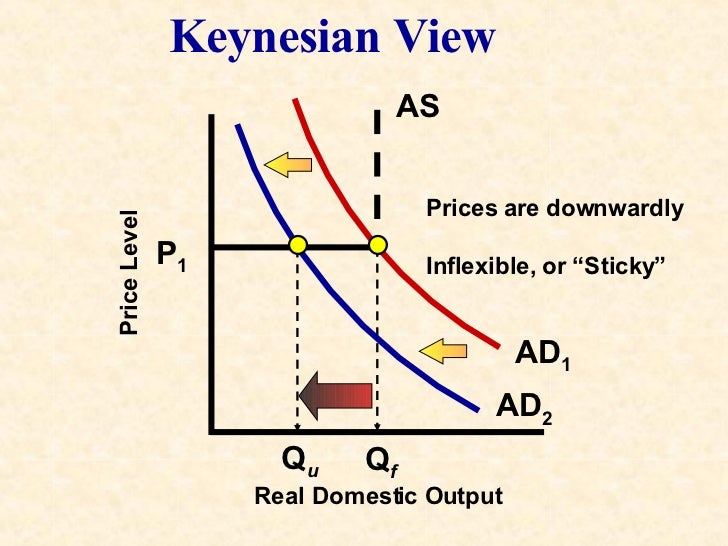 Keynesian View

AS

Prices are downwardly

Inflexible, or “Sticky”

Price Level

$P_1$

$AD_1$

$AD_2$

$Q_u$

$Q_f$

Real Domestic Output